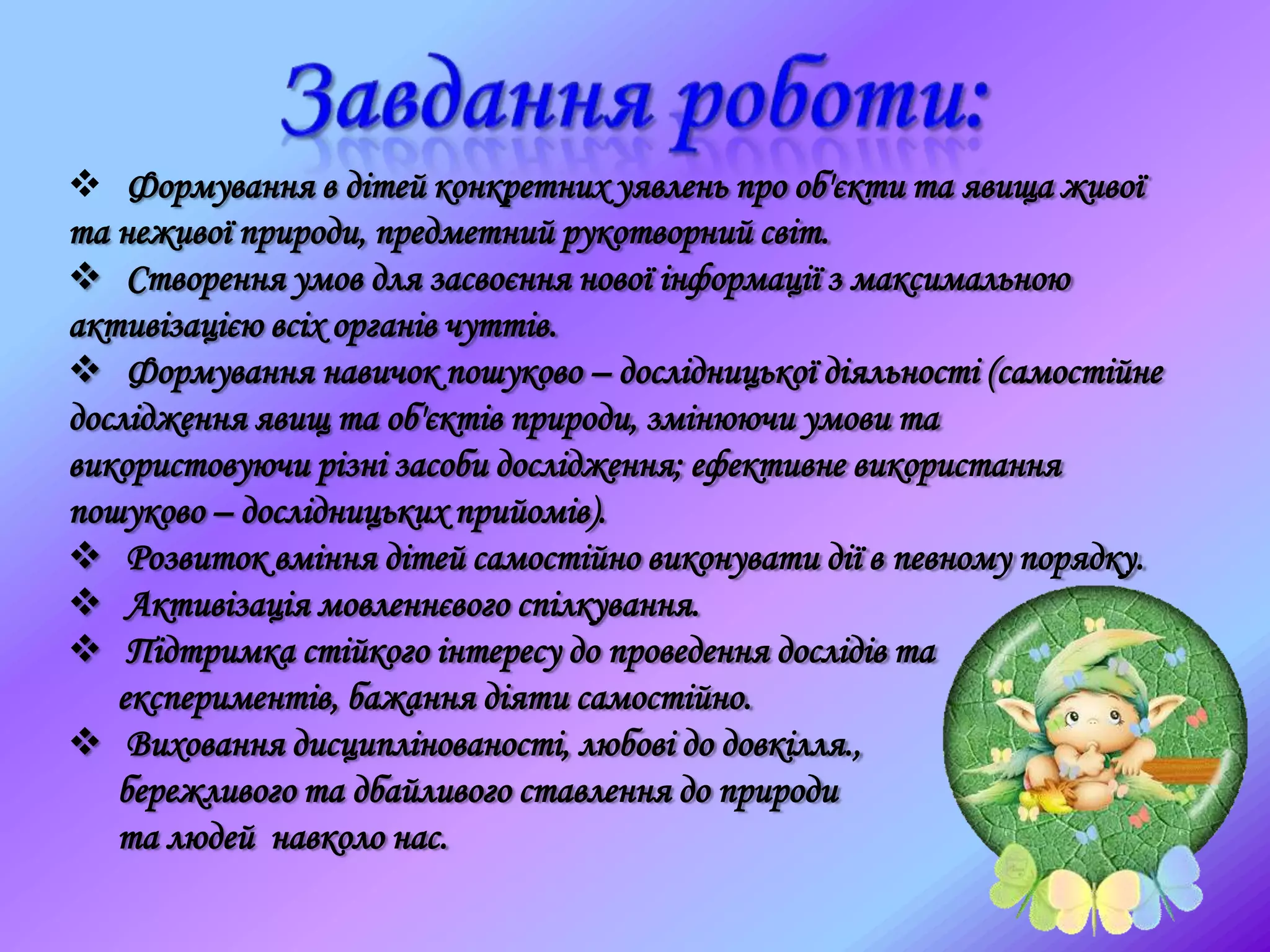 Завдання роботи:

❖ Формування в дітей конкретних уявлень про об'єкти та явища живої та неживої природи, предметний рукотворний світ.

❖ Створення умов для засвоєння нової інформації з максимальною активізацією всіх органів чуттів.

❖ Формування навичок пошуково – дослідницької діяльності (самостійне дослідження явищ та об'єктів природи, змінюючи умови та використовуючи різні засоби дослідження; ефективне використання пошуково – дослідницьких прийомів).

❖ Розвиток вміння дітей самостійно виконувати дії в певному порядку.

❖ Активізація мовленнєвого спілкування.

❖ Підтримка стійкого інтересу до проведення дослідів та експериментів, бажання діяти самостійно.

❖ Виховання дисциплінованості, любові до довкілля., бережливого та дбайливого ставлення до природи та людей навколо нас.